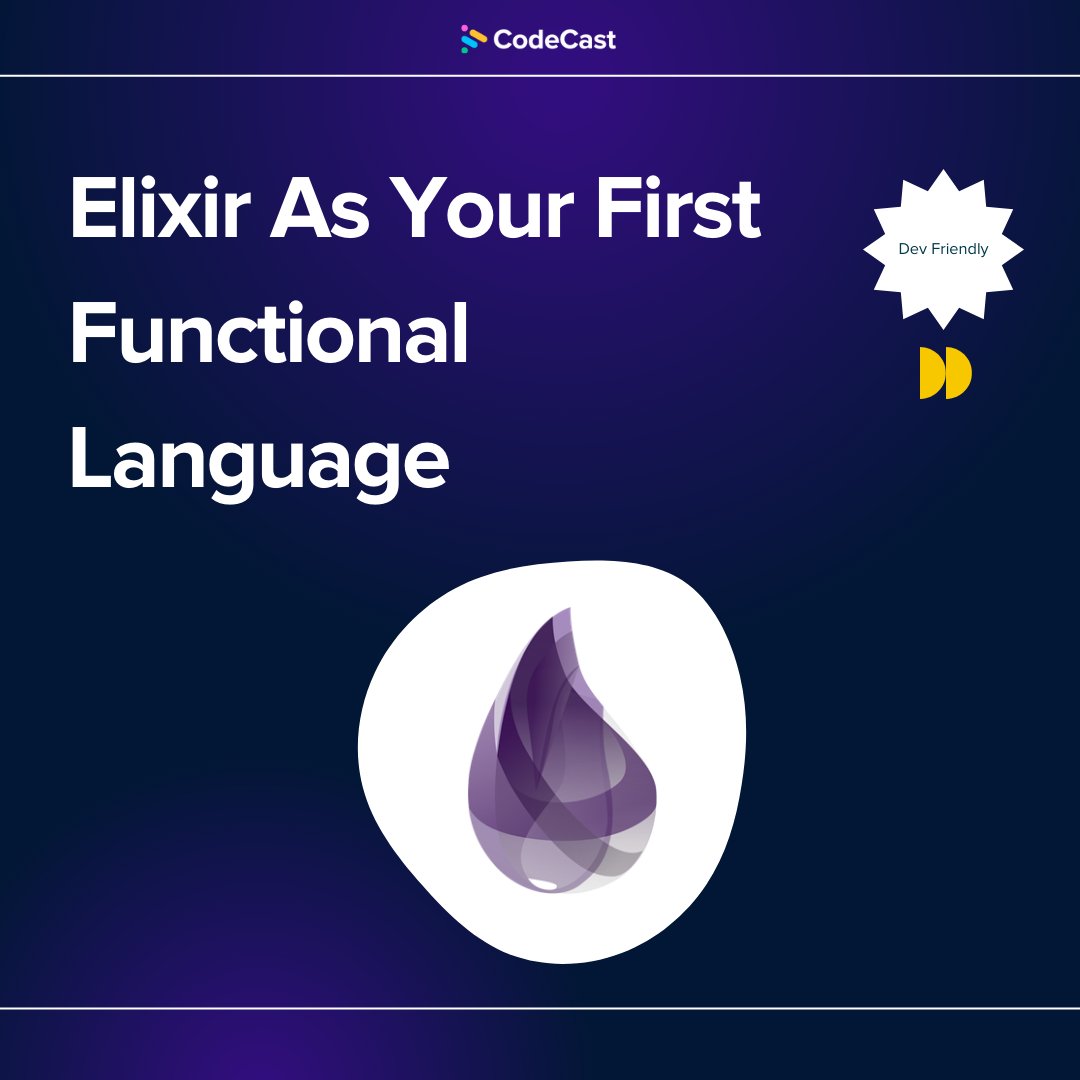 CodeCast

Elixir As Your First Functional Language

Dev Friendly